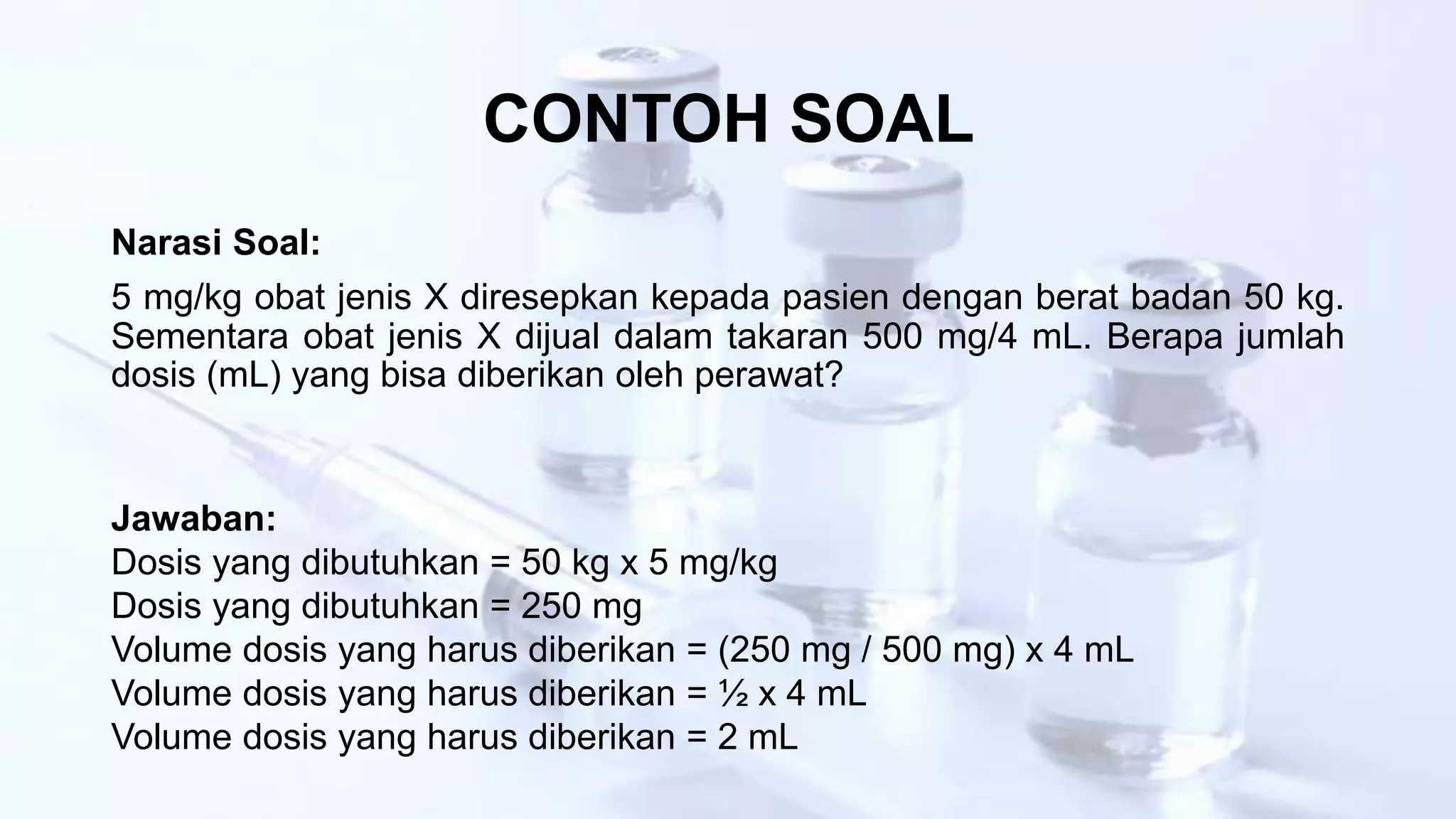 CONTOH SOAL

Narasi Soal:

5 mg/kg obat jenis X diresepkan kepada pasien dengan berat badan 50 kg. Sementara obat jenis X dijual dalam takaran 500 mg/4 mL. Berapa jumlah dosis (mL) yang bisa diberikan oleh perawat?

Jawaban:
Dosis yang dibutuhkan = 50 kg x 5 mg/kg
Dosis yang dibutuhkan = 250 mg
Volume dosis yang harus diberikan = (250 mg / 500 mg) x 4 mL
Volume dosis yang harus diberikan = ½ x 4 mL
Volume dosis yang harus diberikan = 2 mL